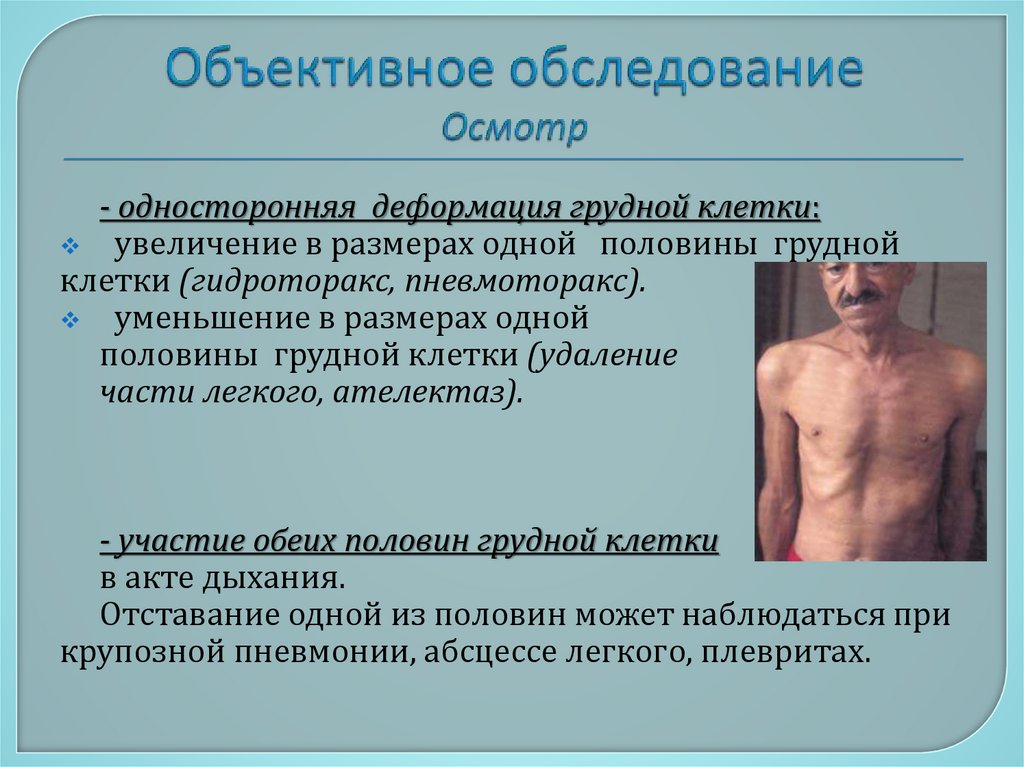 Объективное обследование
Осмотр

- односторонняя деформация грудной клетки:
❖ увеличение в размерах одной половины грудной клетки (гидроторакс, пневмоторакс).
❖ уменьшение в размерах одной половины грудной клетки (удаление части легкого, ателектаз).

- участие обеих половин грудной клетки в акте дыхания.
Отставание одной из половин может наблюдаться при крупозной пневмонии, абсцессе легкого, плевритах.